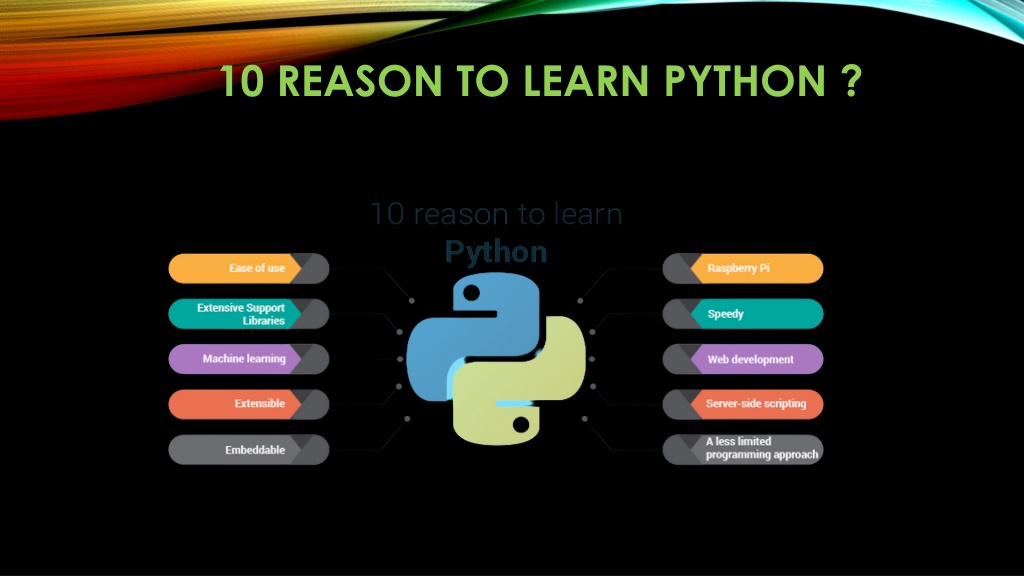 10 REASON TO LEARN PYTHON ?

10 reason to learn
Python

Ease of use

Extensive Support Libraries

Machine learning

Extensible

Embeddable

Raspberry Pi

Speedy

Web development

Server-side scripting

A less limited programming approach